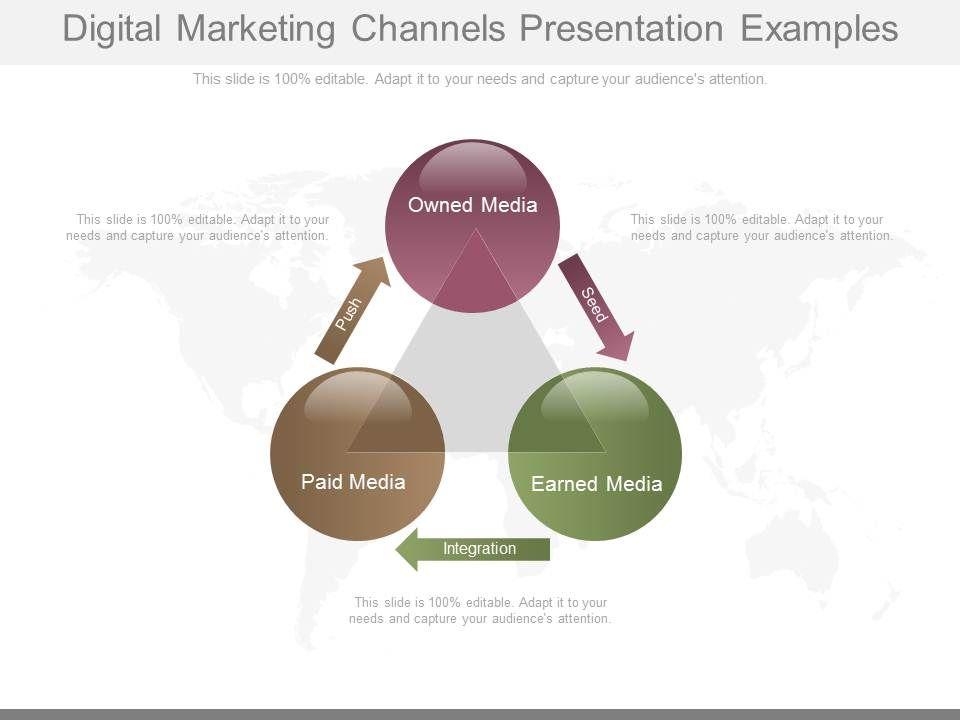 Digital Marketing Channels Presentation Examples

This slide is 100% editable. Adapt it to your needs and capture your audience's attention.

This slide is 100% editable. Adapt it to your needs and capture your audience's attention.

Owned Media

This slide is 100% editable. Adapt it to your needs and capture your audience's attention.

Push

Seed

Paid Media

Earned Media

Integration

This slide is 100% editable. Adapt it to your needs and capture your audience's attention.